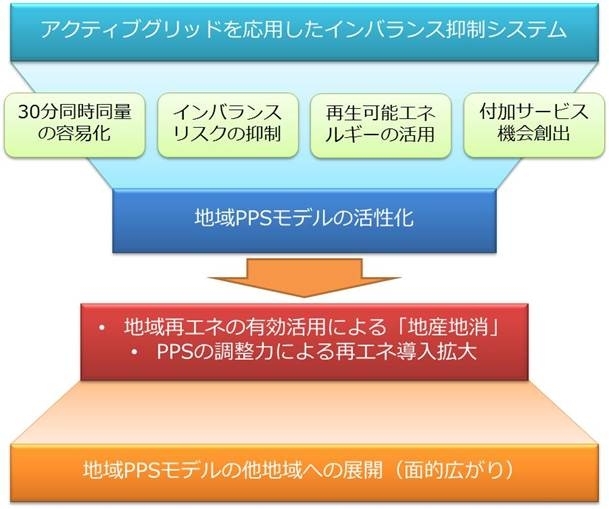 アクティブグリッドを応用したインバランス抑制システム

30分同時同量の容易化

インバランスリスクの抑制

再生可能エネルギーの活用

付加サービス機会創出

地域PPSモデルの活性化

• 地域再エネの有効活用による「地産地消」
• PPSの調整力による再エネ導入拡大

地域PPSモデルの他地域への展開（面的広がり）